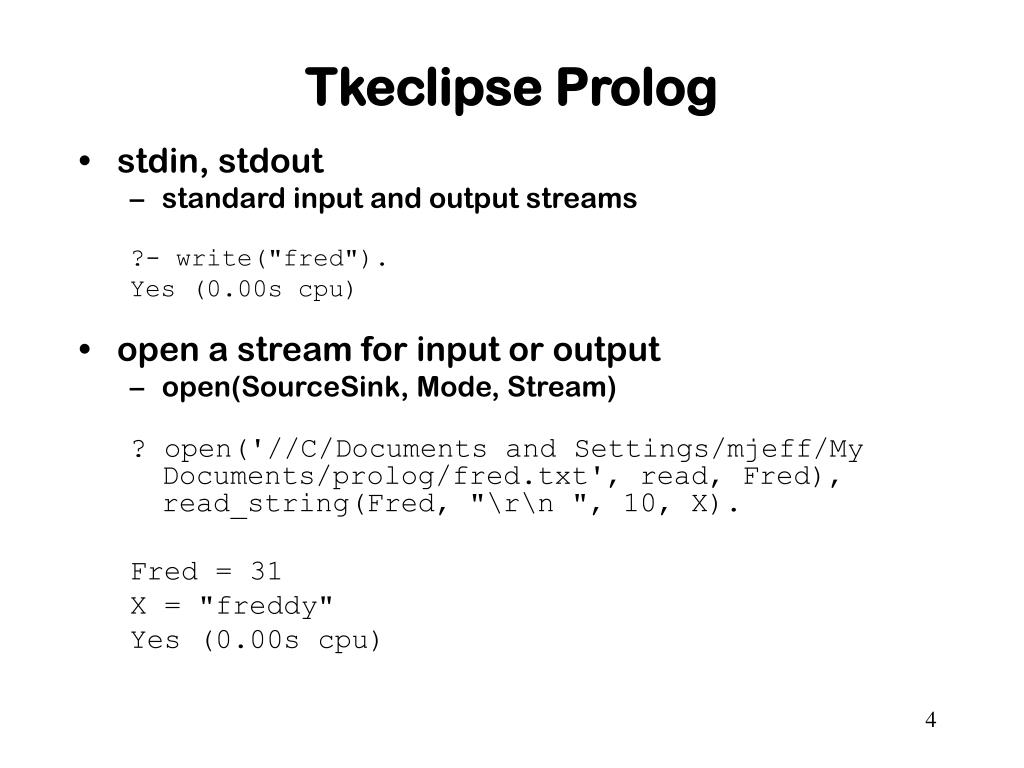 Tkeclipse Prolog

• stdin, stdout
– standard input and output streams

?- write("fred").
Yes (0.00s cpu)

• open a stream for input or output
– open(SourceSink, Mode, Stream)

? open('//C/Documents and Settings/mjeff/My Documents/prolog/fred.txt', read, Fred), read_string(Fred, "\r\n ", 10, X).

Fred = 31
X = "freddy"
Yes (0.00s cpu)

4